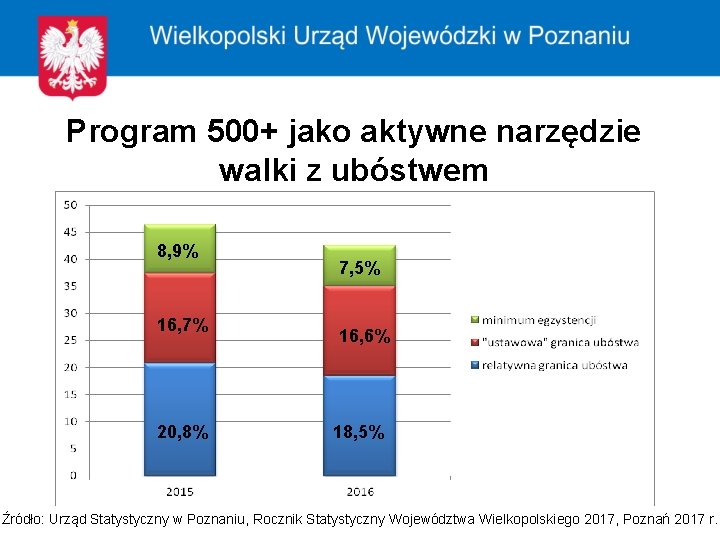 Wielkopolski Urząd Wojewódzki w Poznaniu

Program 500+ jako aktywne narzędzie walki z ubóstwem

50
45
40
35
30
25
20
15
10
5
0

8,9%
16,7%
20,8%
7,5%
16,6%
18,5%

2015
2016

minimum egzystencji
"ustawowa" granica ubóstwa
relatywna granica ubóstwa

Źródło: Urząd Statystyczny w Poznaniu, Rocznik Statystyczny Województwa Wielkopolskiego 2017, Poznań 2017 r.